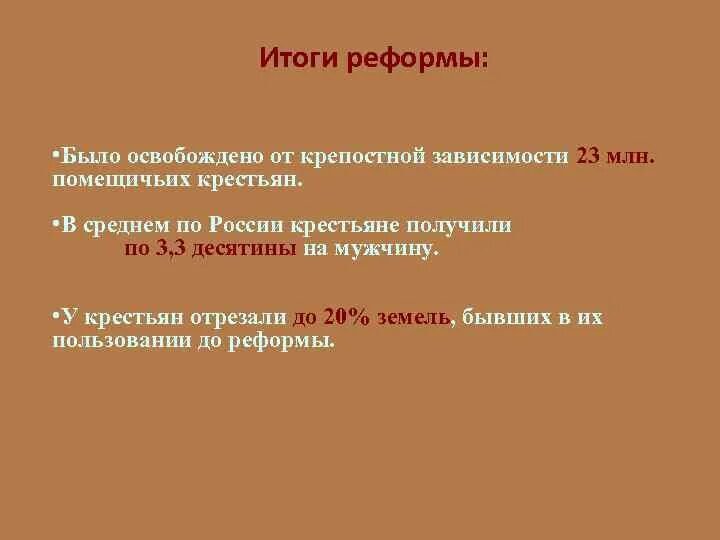 Итоги реформы:

•Было освобождено от крепостной зависимости 23 млн. помещичьих крестьян.

•В среднем по России крестьяне получили по 3,3 десятины на мужчину.

•У крестьян отрезали до 20% земель, бывших в их пользовании до реформы.